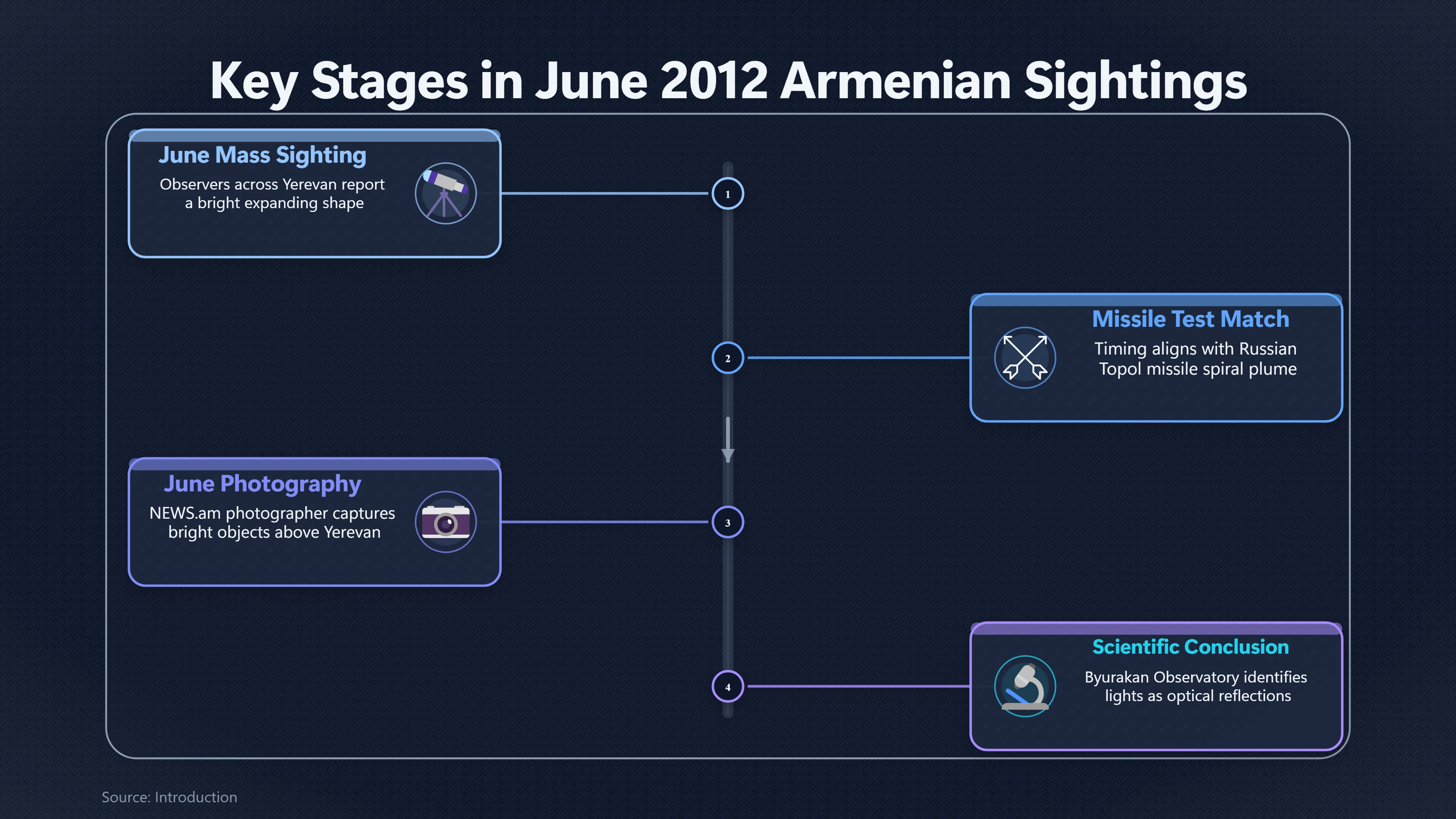 Key Stages in June 2012 Armenian Sightings

June Mass Sighting

Observers across Yerevan report a bright expanding shape

1

2

Missile Test Match

Timing aligns with Russian Topol missile spiral plume

June Photography

NEWS.am photographer captures bright objects above Yerevan

3

4

Scientific Conclusion

Byurakan Observatory identifies lights as optical reflections

Source: Introduction